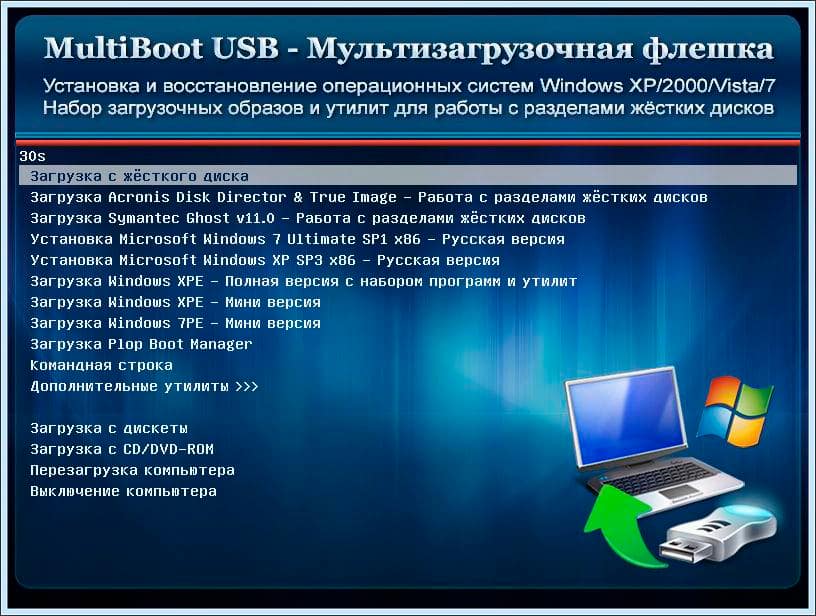 MultiBoot USB - Мультизагрузочная флешка

Установка и восстановление операционных систем Windows XP/2000/Vista/7
Набор загрузочных образов и утилит для работы с разделами жёстких дисков

30s
Загрузка с жёсткого диска
Загрузка Acronis Disk Director & True Image - Работа с разделами жёстких дисков
Загрузка Symantec Ghost v11.0 - Работа с разделами жёстких дисков
Установка Microsoft Windows 7 Ultimate SP1 x86 - Русская версия
Установка Microsoft Windows XP SP3 x86 - Русская версия
Загрузка Windows XPE - Полная версия с набором программ и утилит
Загрузка Windows XPE - Мини версия
Загрузка Windows 7PE - Мини версия
Загрузка Plop Boot Manager
Командная строка
Дополнительные утилиты >>>

Загрузка с дискеты
Загрузка с CD/DVD-ROM
Перезагрузка компьютера
Выключение компьютера